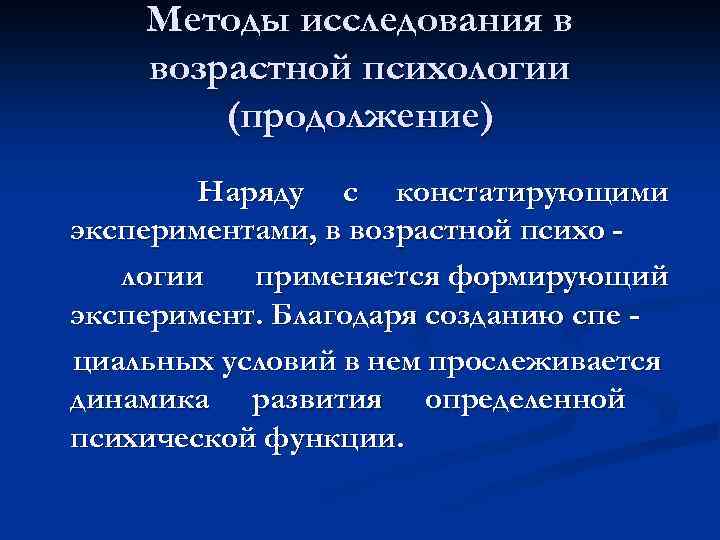 Методы исследования в возрастной психологии (продолжение)

Наряду с констатирующими экспериментами, в возрастной психо - логии применяется формирующий эксперимент. Благодаря созданию спе - циальных условий в нем прослеживается динамика развития определенной психической функции.